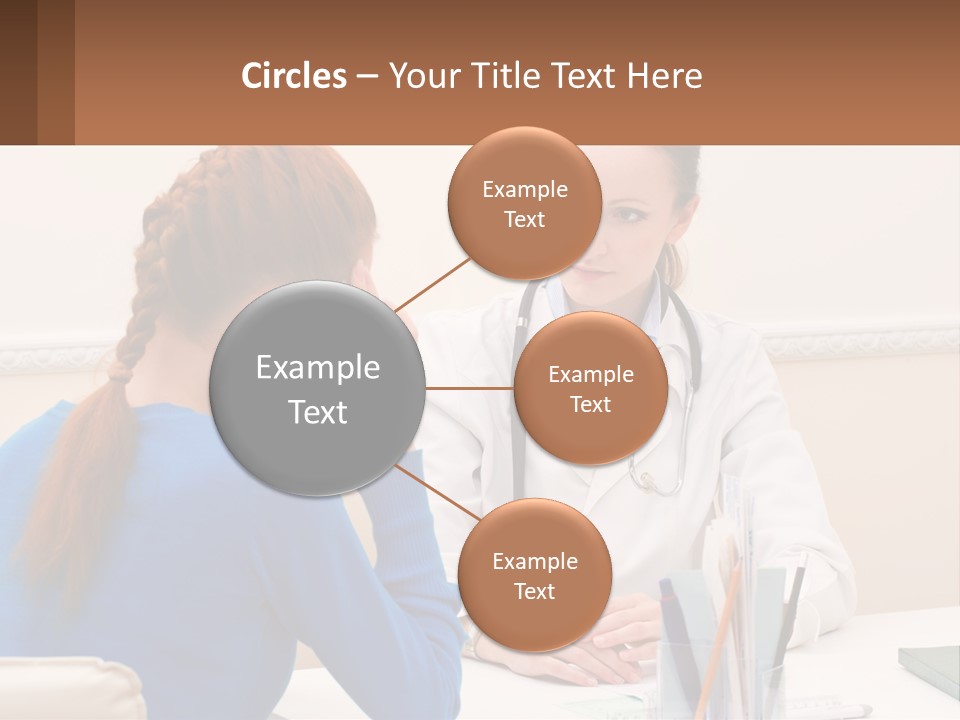 Circles – Your Title Text Here

Example Text

Example Text

Example Text

Example Text